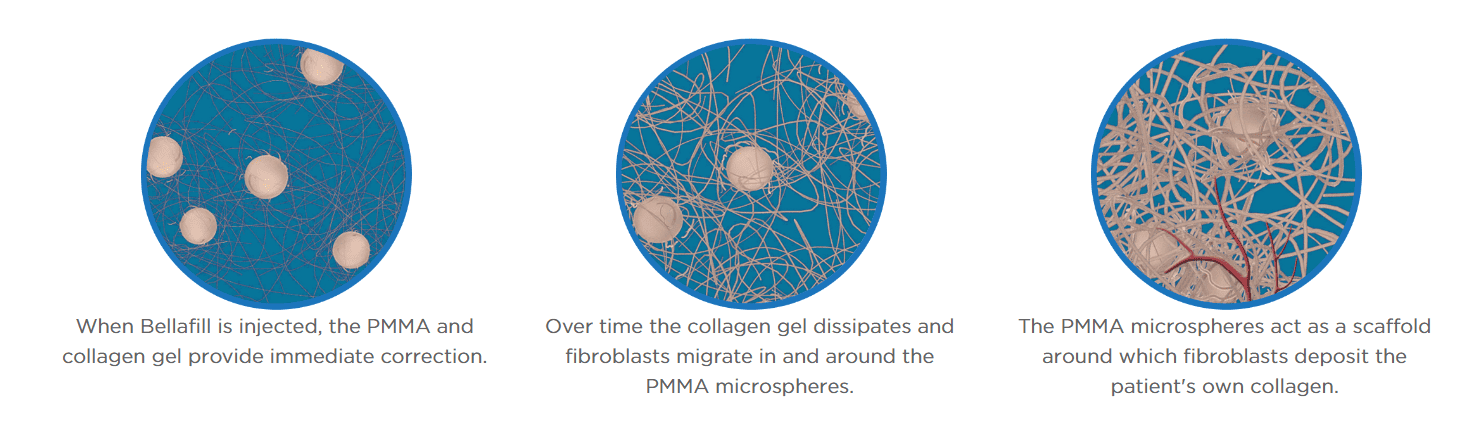 When Bellafill is injected, the PMMA and collagen gel provide immediate correction.

Over time the collagen gel dissipates and fibroblasts migrate in and around the PMMA microspheres.

The PMMA microspheres act as a scaffold around which fibroblasts deposit the patient's own collagen.